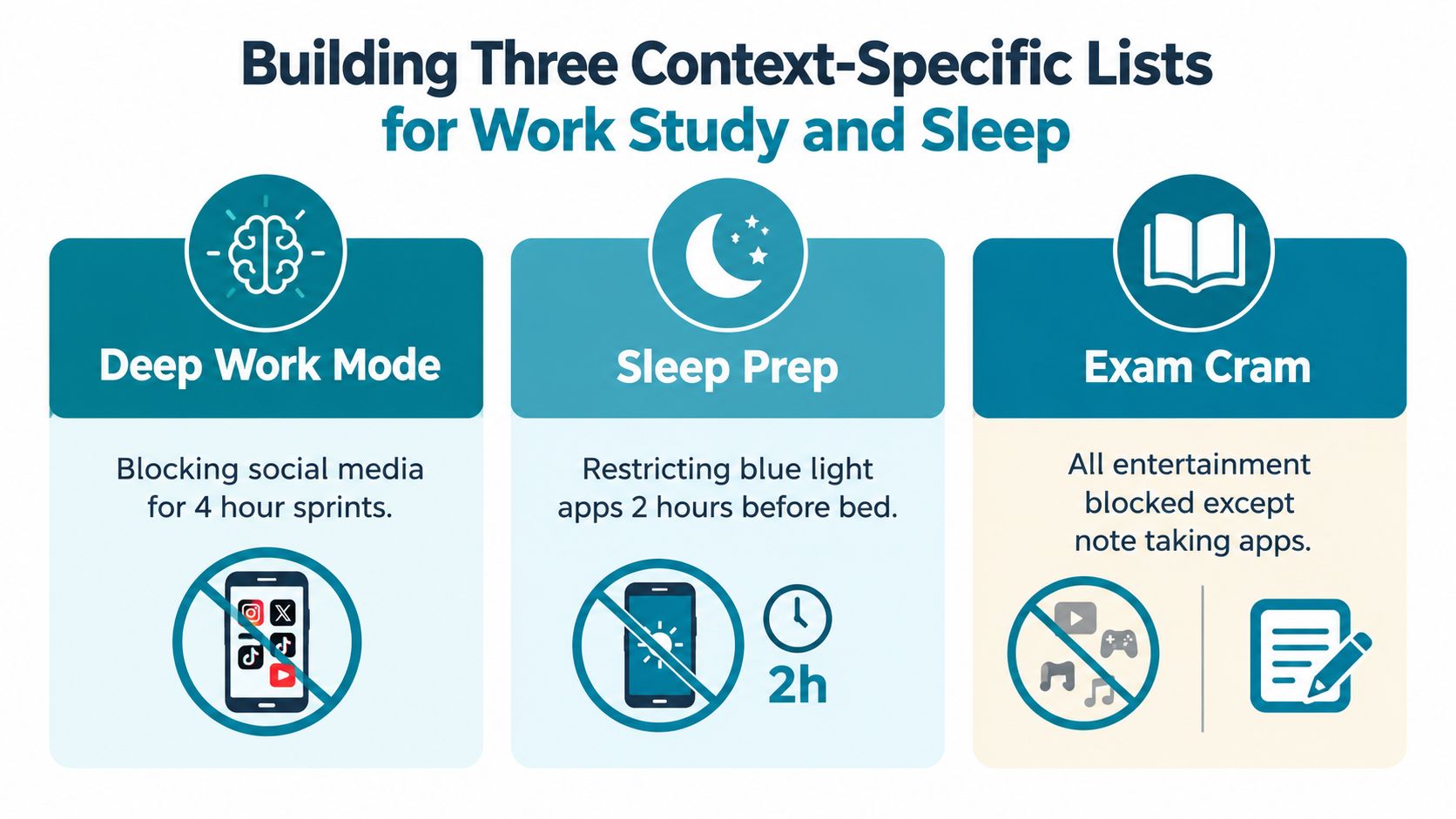 Building Three Context-Specific Lists for Work Study and Sleep

Deep Work Mode

Blocking social media for 4 hour sprints.

Sleep Prep

Restricting blue light apps 2 hours before bed.

2h

Exam Cram

All entertainment blocked except note taking apps.